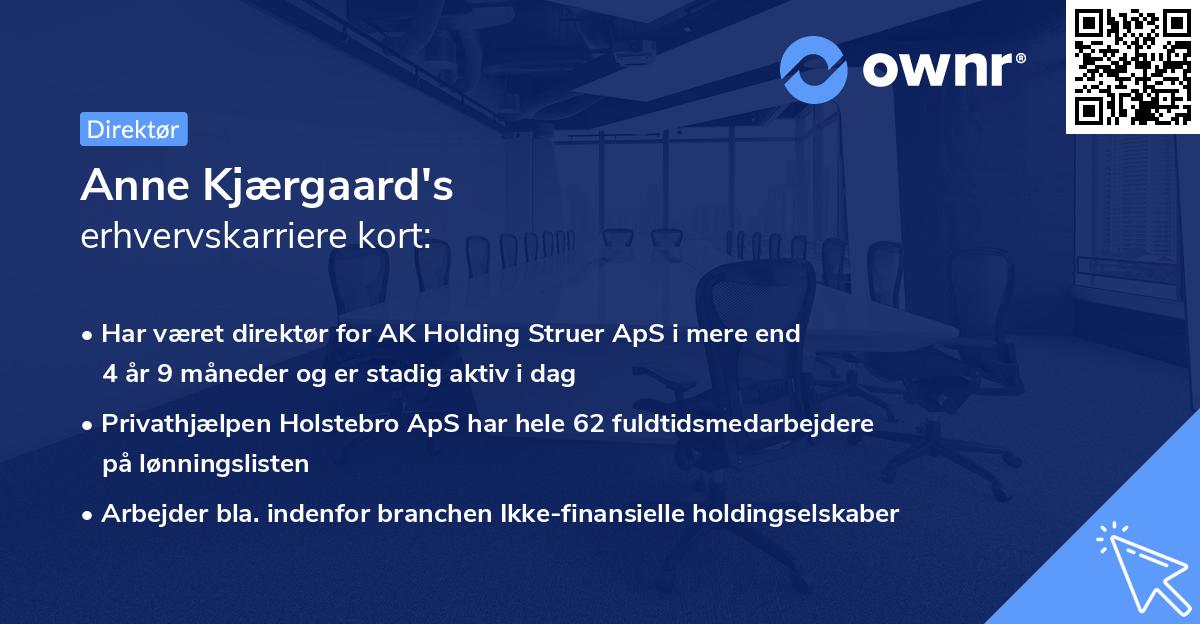 ownr®

Direktør

Anne Kjærgaard's
erhvervskarriere kort:

• Har været direktør for AK Holding Struer ApS i mere end 4 år 9 måneder og er stadig aktiv i dag

• Privathjælpen Holstebro ApS har hele 62 fuldtidsmedarbejdere på lønningslisten

• Arbejder bla. indenfor branchen Ikke-finansielle holdingselskaber